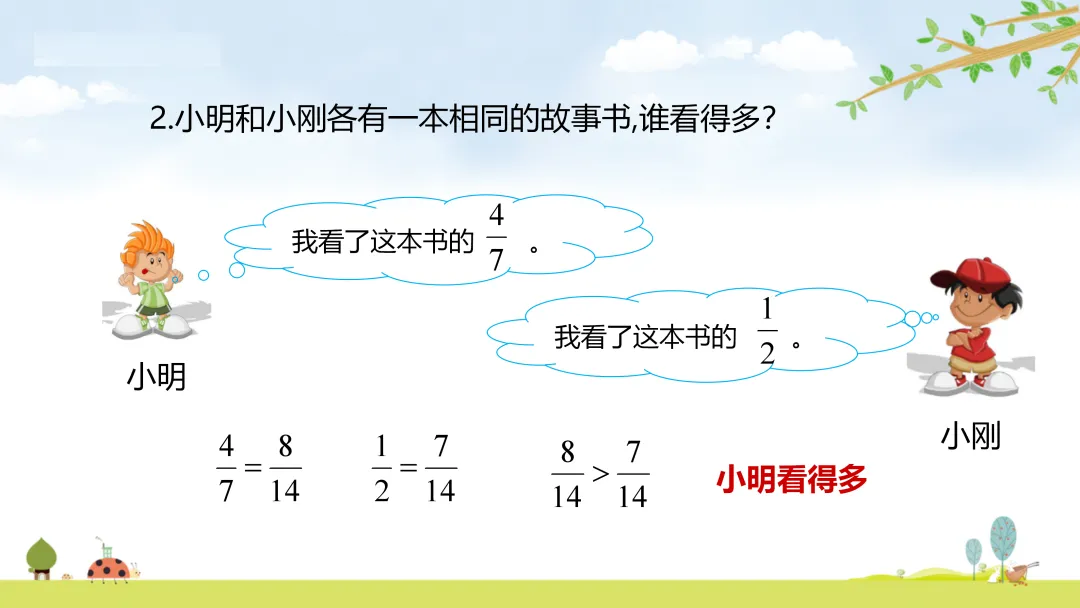 2.小明和小刚各有一本相同的故事书,谁看得多?

我看了这本书的 $\frac{4}{7}$ 。

我看了这本书的 $\frac{1}{2}$ 。

小明

小刚

$\frac{4}{7}=\frac{8}{14}$ $\frac{1}{2}=\frac{7}{14}$ $\frac{8}{14}>\frac{7}{14}$ 小明看得多